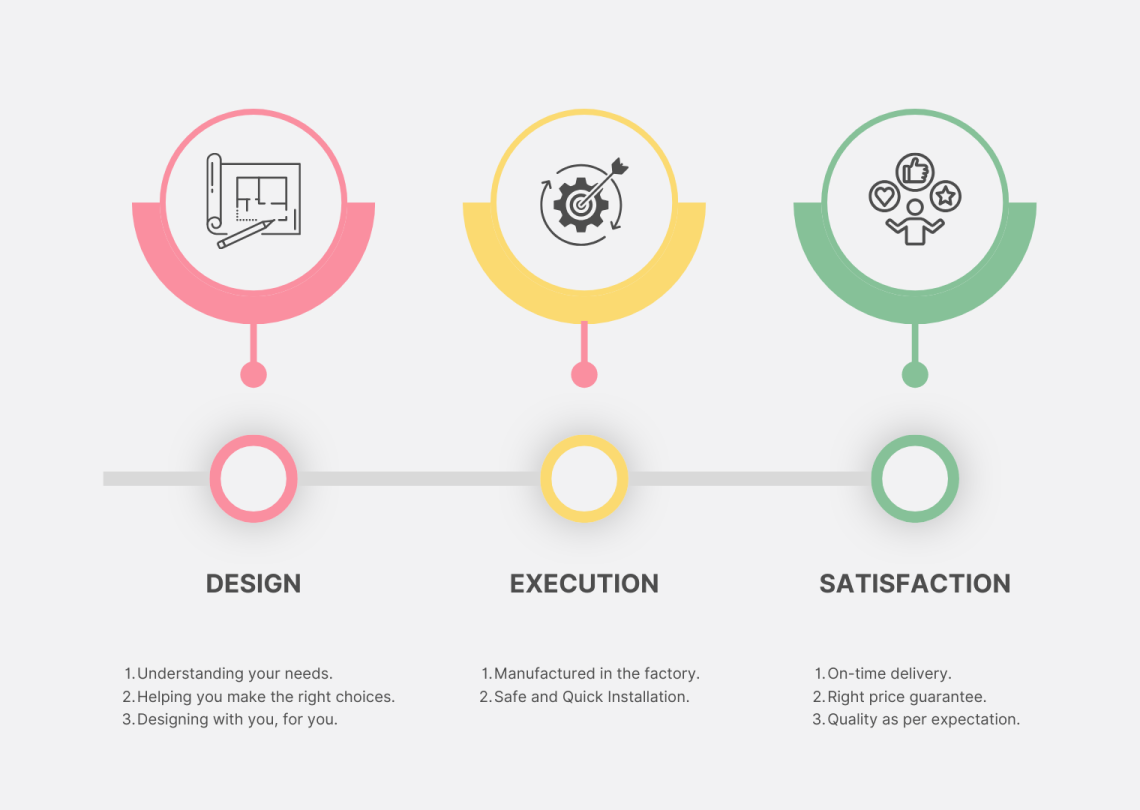 DESIGN

1. Understanding your needs.
2. Helping you make the right choices.
3. Designing with you, for you.

EXECUTION

1. Manufactured in the factory.
2. Safe and Quick Installation.

SATISFACTION

1. On-time delivery.
2. Right price guarantee.
3. Quality as per expectation.